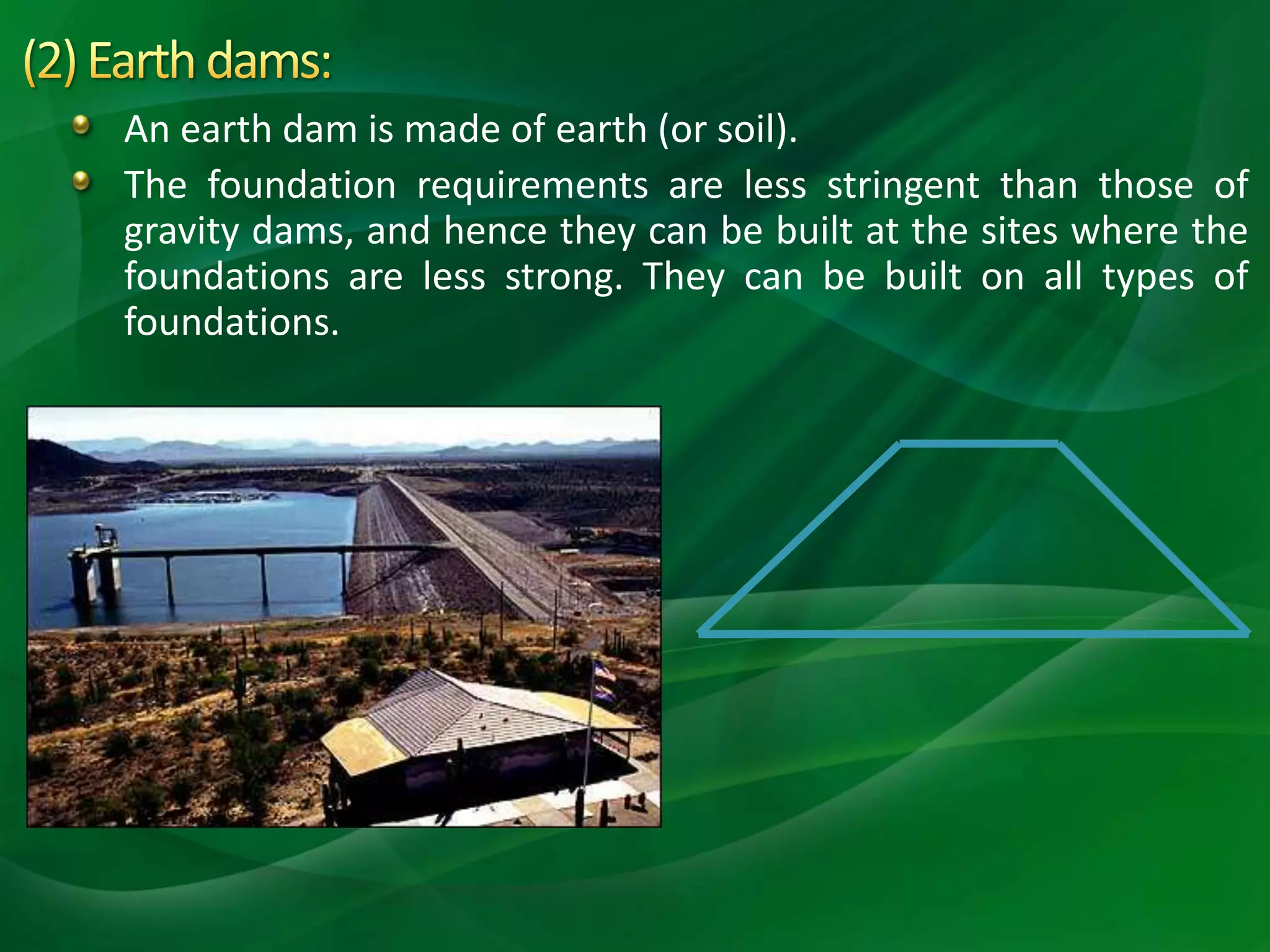 (2) Earth dams:

An earth dam is made of earth (or soil).

The foundation requirements are less stringent than those of gravity dams, and hence they can be built at the sites where the foundations are less strong. They can be built on all types of foundations.